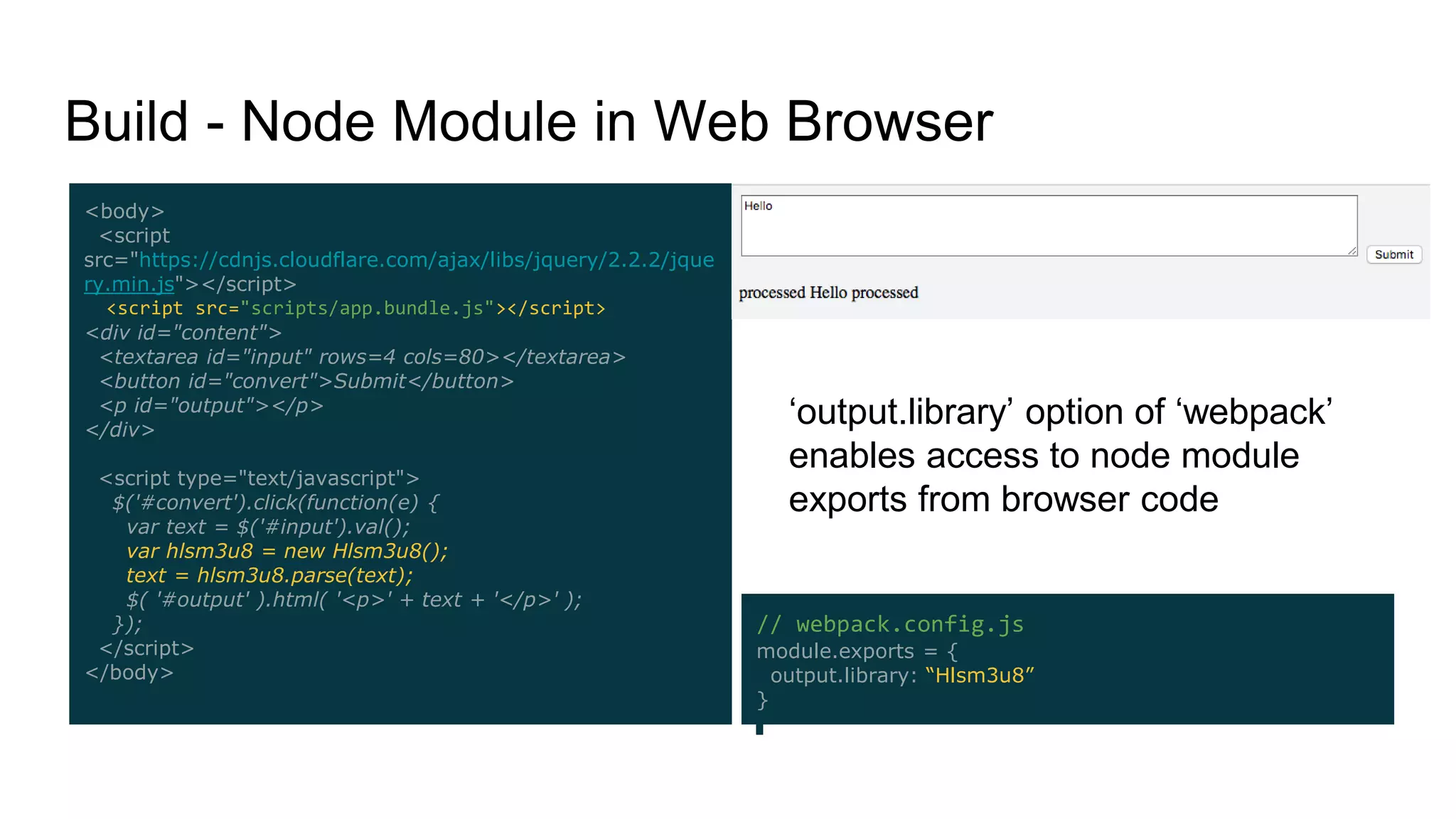 Build - Node Module in Web Browser

<body>
  <script src="https://cdnjs.cloudflare.com/ajax/libs/jquery/2.2.2/jquery.min.js"></script>
  <script src="scripts/app.bundle.js"></script>
<div id="content">
  <textarea id="input" rows=4 cols=80></textarea>
  <button id="convert">Submit</button>
  <p id="output"></p>
</div>

  <script type="text/javascript">
   $('#convert').click(function(e) {
    var text = $('#input').val();
    var hlsm3u8 = new Hlsm3u8();
    text = hlsm3u8.parse(text);
    $( '#output' ).html( '<p>' + text + '</p>' );
   });
  </script>
</body>

Hello

Submit

processed Hello processed

‘output.library’ option of ‘webpack’ enables access to node module exports from browser code

// webpack.config.js
module.exports = {
 output.library: “Hlsm3u8”
}